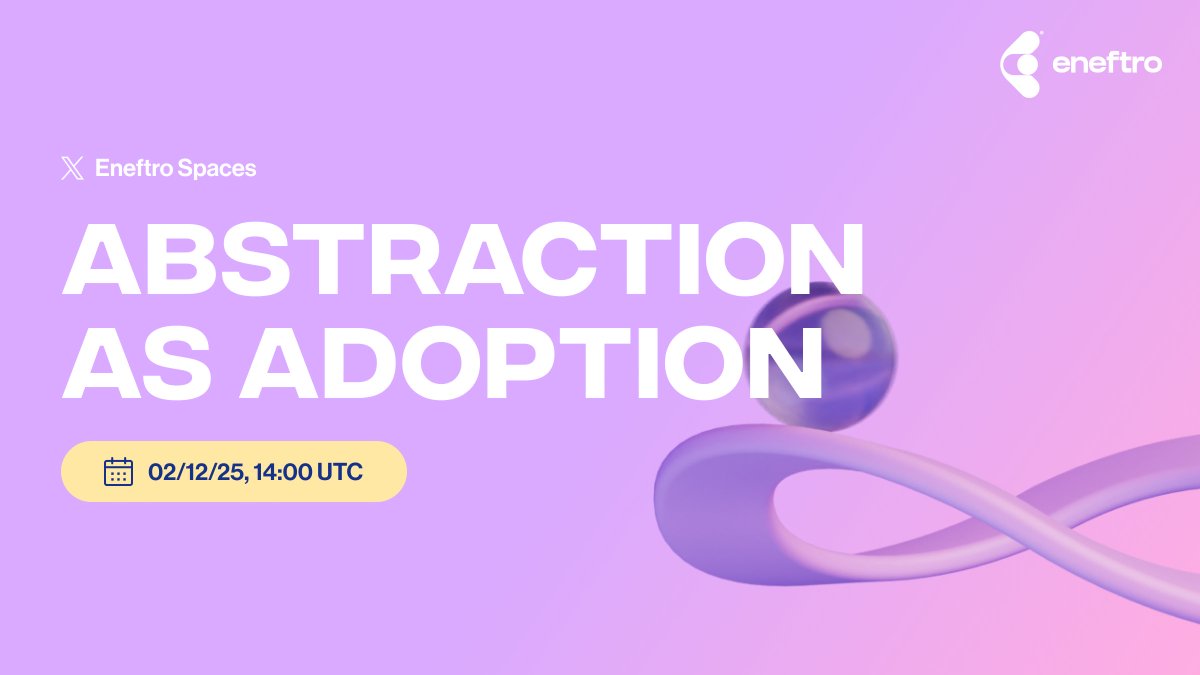 eneftro

Eneftro Spaces

ABSTRACTION AS ADOPTION

02/12/25, 14:00 UTC